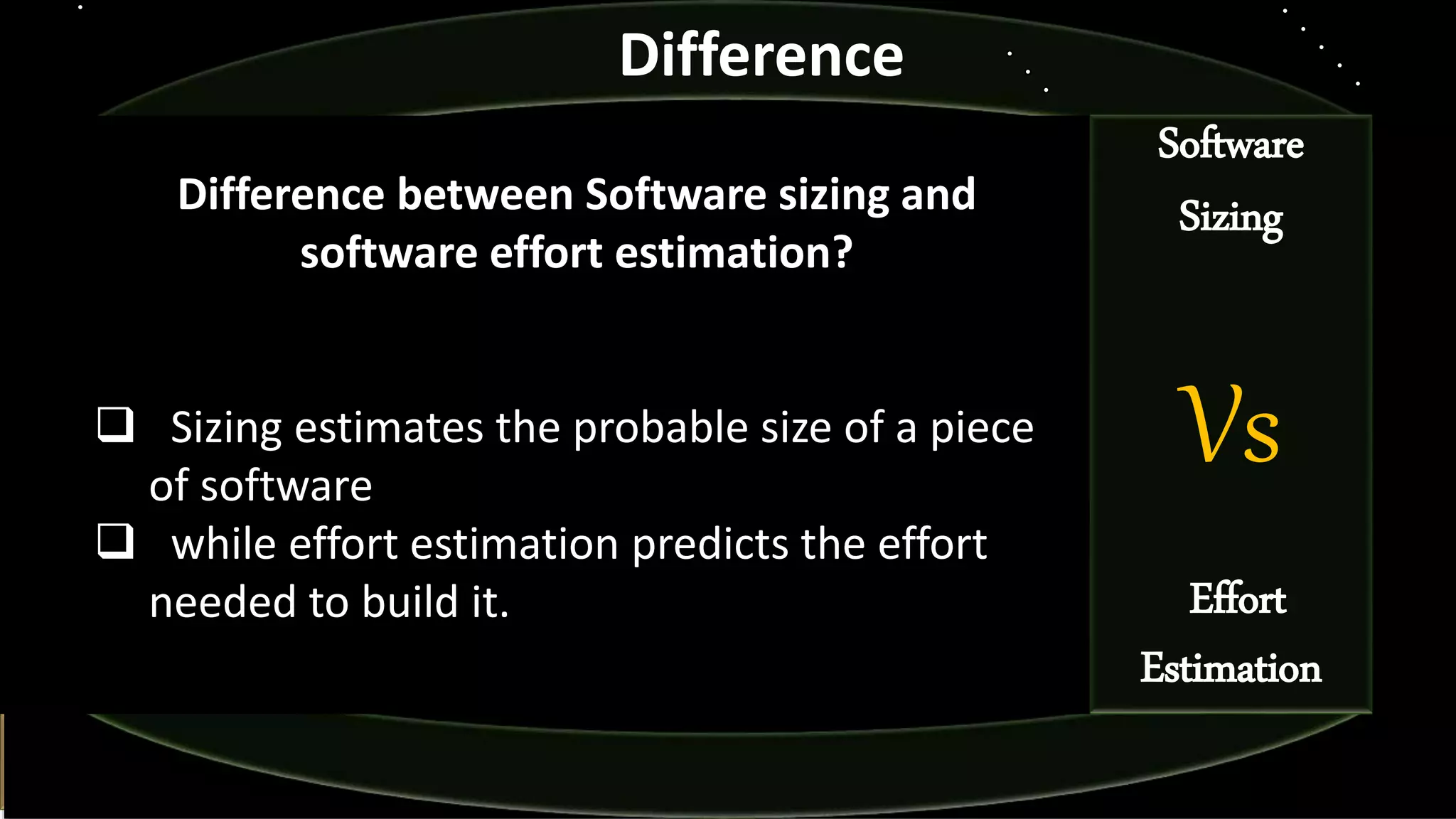 Difference

Difference between Software sizing and software effort estimation?

❑ Sizing estimates the probable size of a piece of software

❑ while effort estimation predicts the effort needed to build it.

Software

Sizing

Vs

Effort

Estimation